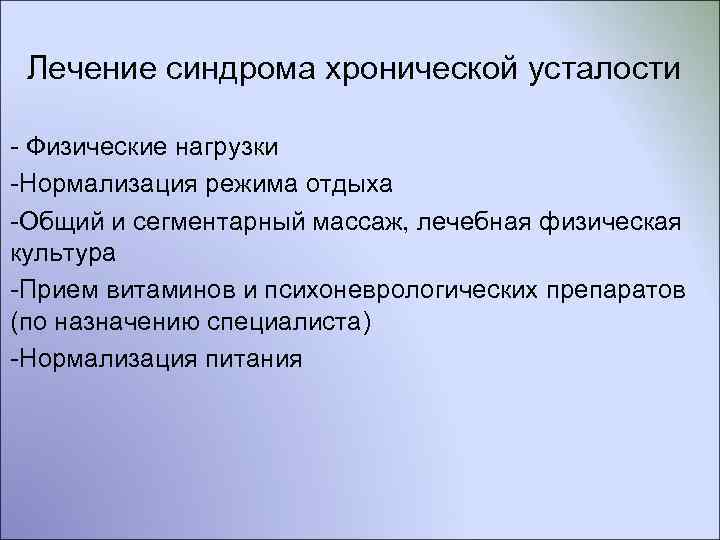 Лечение синдрома хронической усталости

- Физические нагрузки

-Нормализация режима отдыха

-Общий и сегментарный массаж, лечебная физическая культура

-Прием витаминов и психоневрологических препаратов (по назначению специалиста)

-Нормализация питания